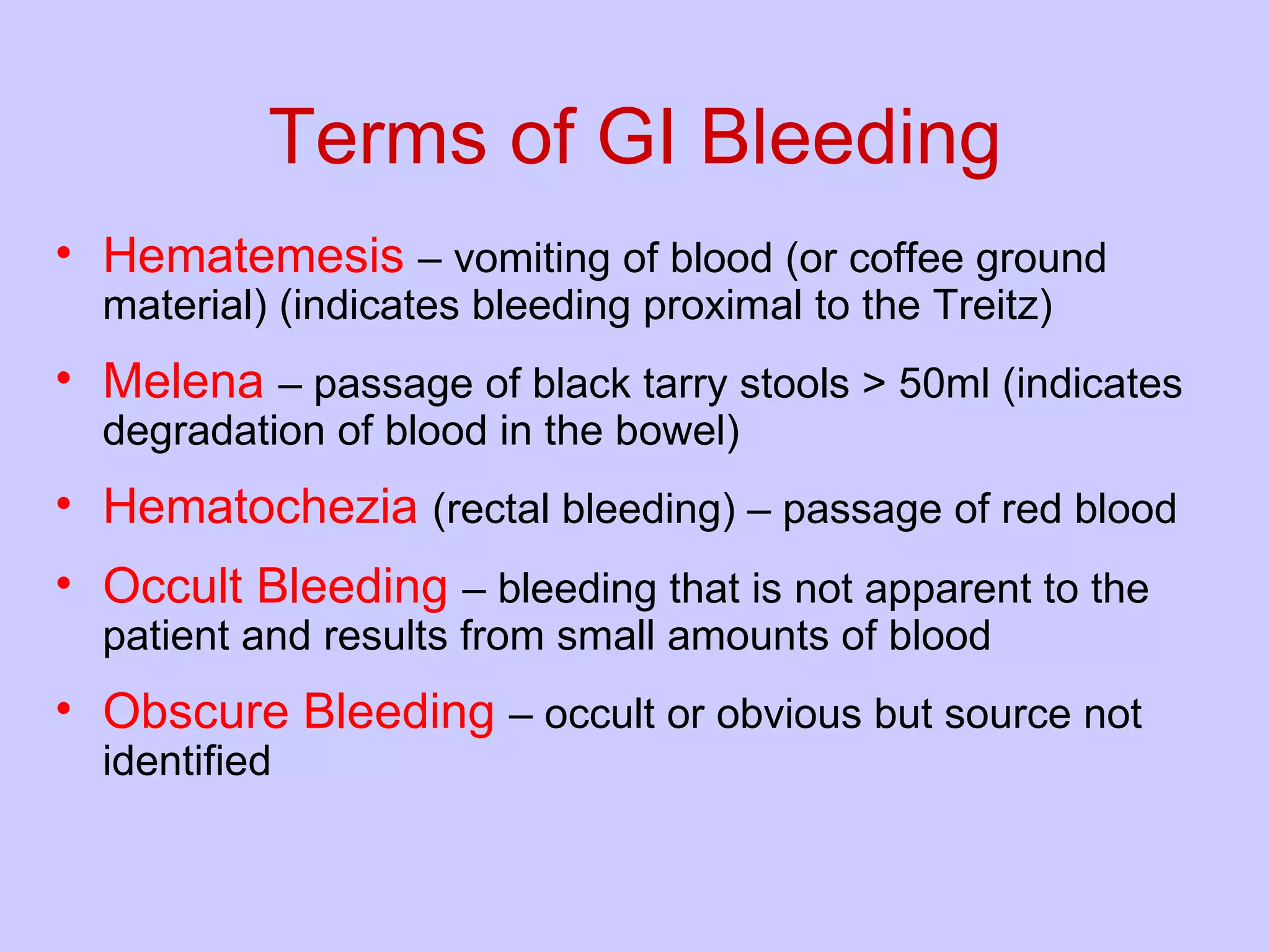 Terms of GI Bleeding

• Hematemesis – vomiting of blood (or coffee ground material) (indicates bleeding proximal to the Treitz)

• Melena – passage of black tarry stools > 50ml (indicates degradation of blood in the bowel)

• Hematochezia (rectal bleeding) – passage of red blood

• Occult Bleeding – bleeding that is not apparent to the patient and results from small amounts of blood

• Obscure Bleeding – occult or obvious but source not identified